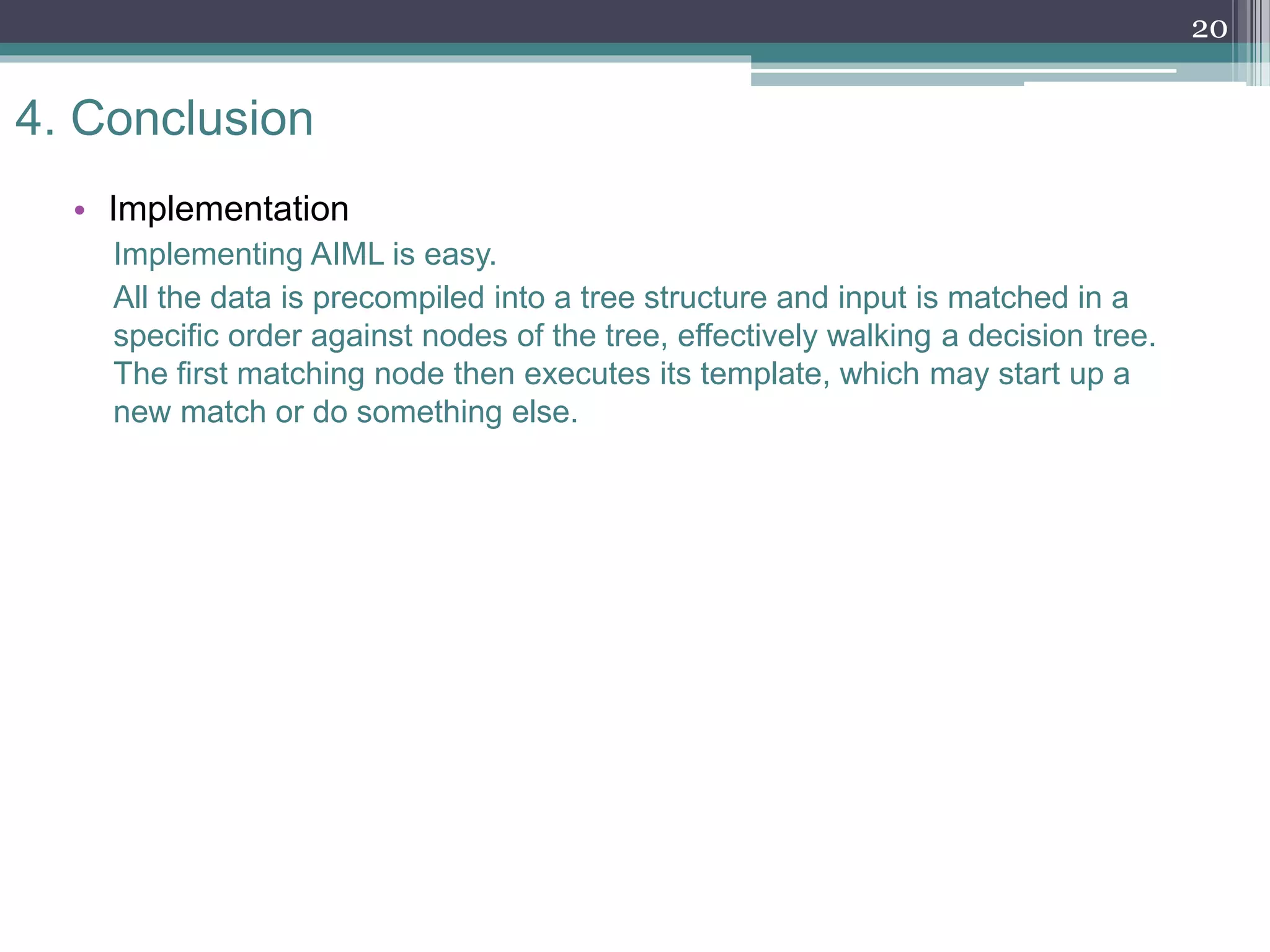 20

4. Conclusion

• Implementation

Implementing AIML is easy.

All the data is precompiled into a tree structure and input is matched in a specific order against nodes of the tree, effectively walking a decision tree. The first matching node then executes its template, which may start up a new match or do something else.